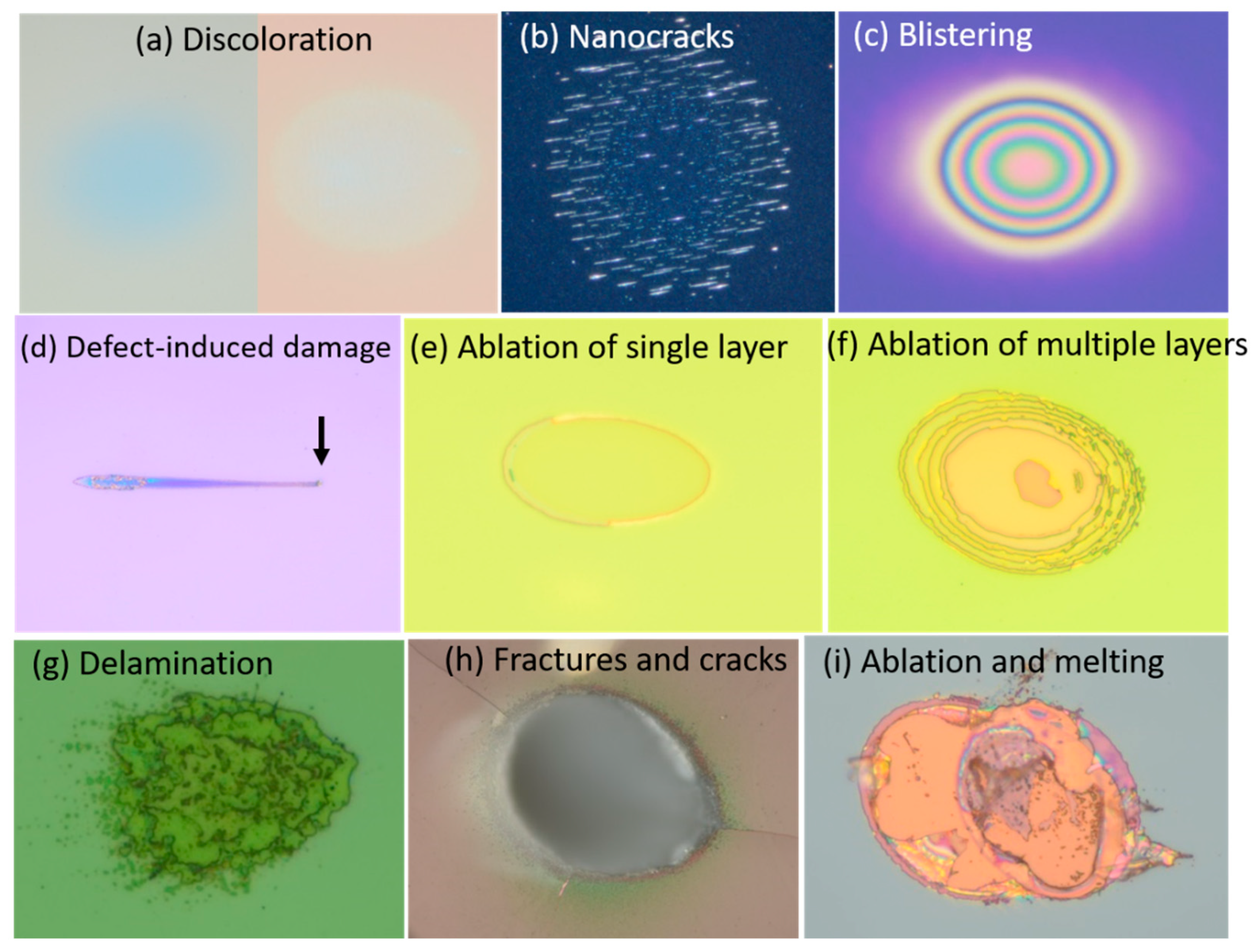 (a) Discoloration

(b) Nanocracks

(c) Blistering

(d) Defect-induced damage

(e) Ablation of single layer

(f) Ablation of multiple layers

(g) Delamination

(h) Fractures and cracks

(i) Ablation and melting